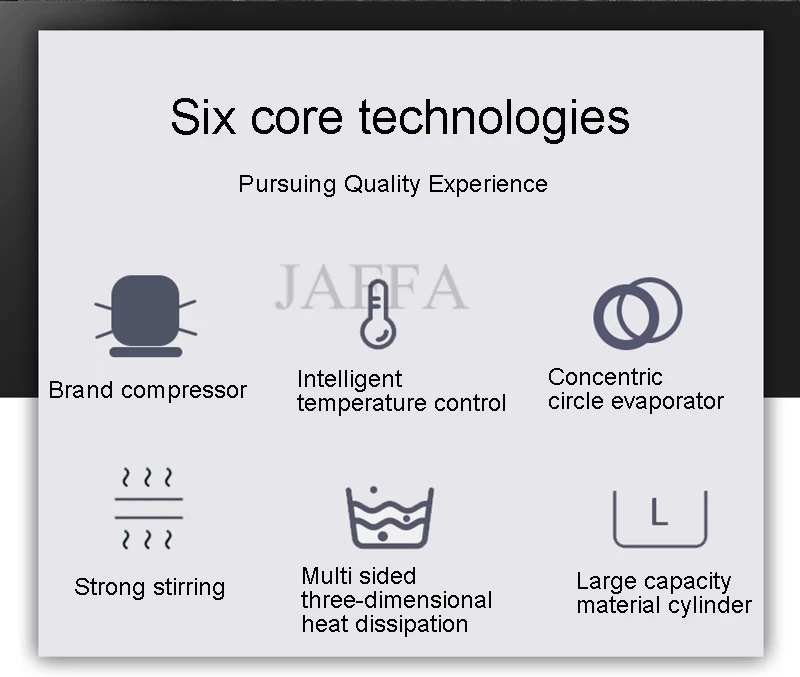 Six core technologies

Pursuing Quality Experience

JAFFA

Brand compressor

Intelligent temperature control

Concentric circle evaporator

Strong stirring

Multi sided three-dimensional heat dissipation

L

Large capacity material cylinder